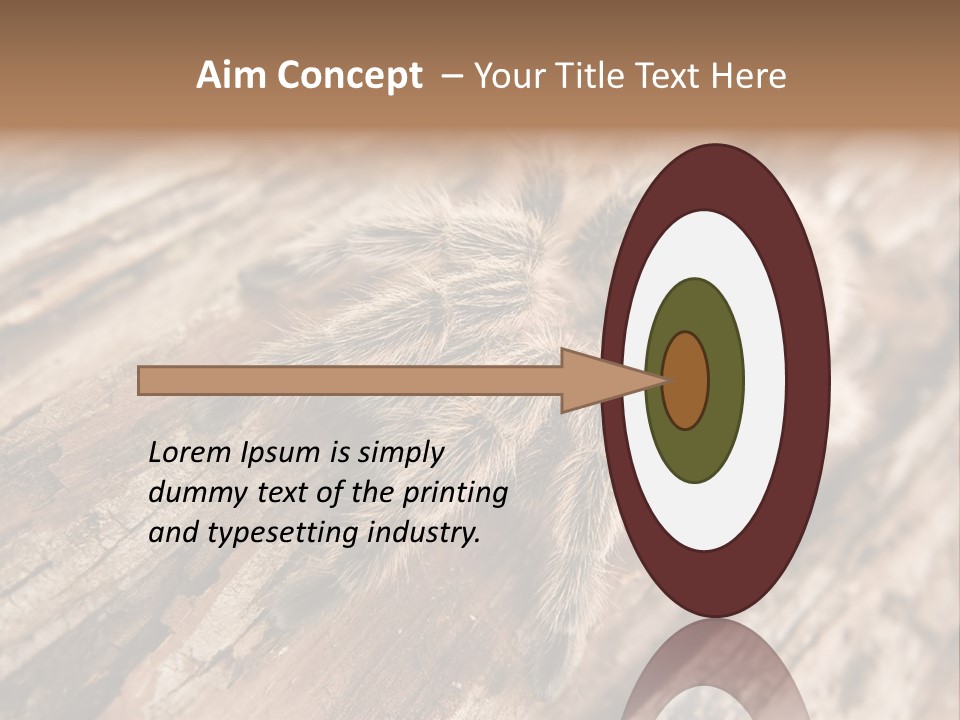 Aim Concept – Your Title Text Here

Lorem Ipsum is simply dummy text of the printing and typesetting industry.